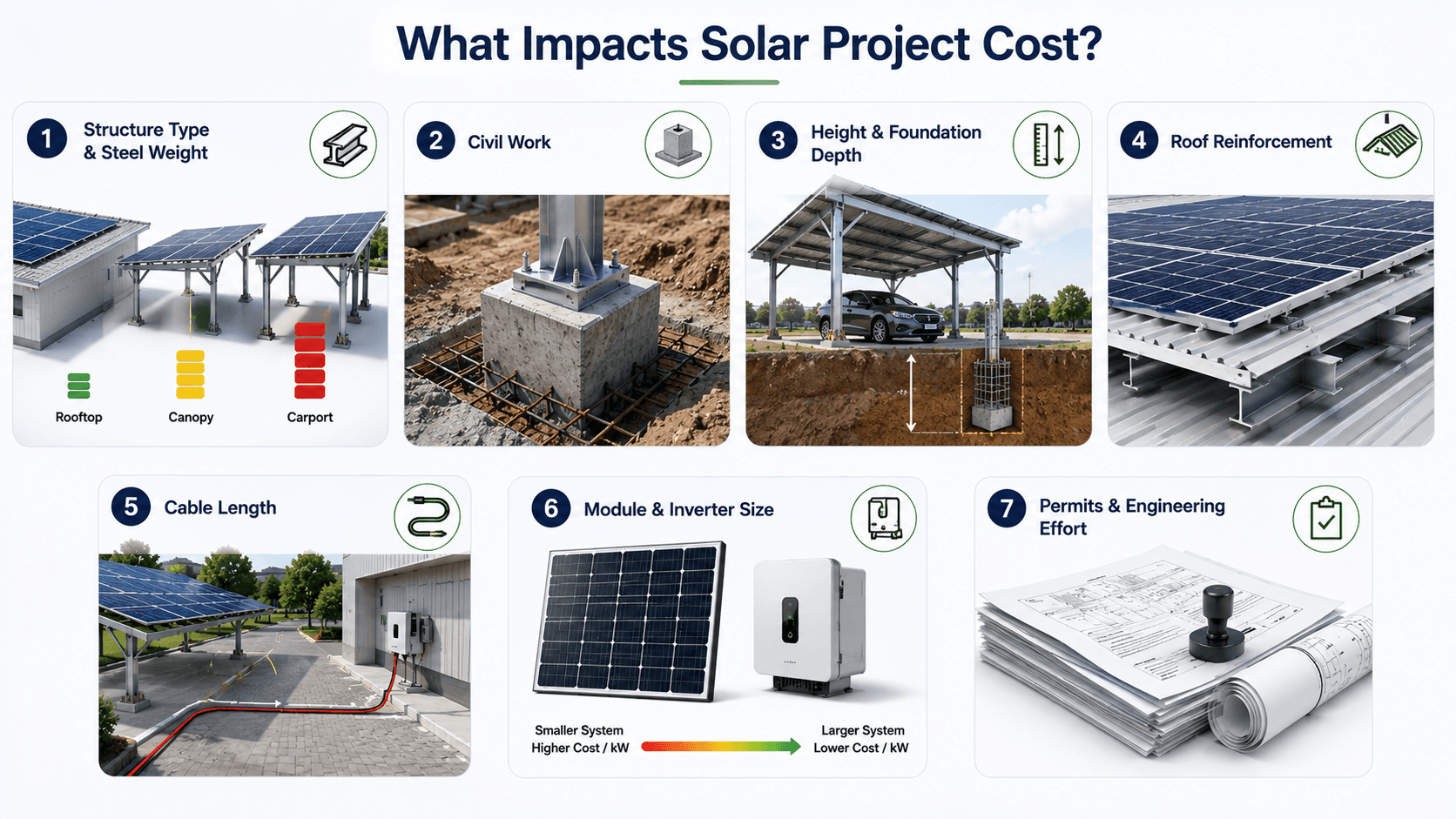 What Impacts Solar Project Cost?

1 Structure Type & Steel Weight

Rooftop
Canopy
Carport

2 Civil Work

3 Height & Foundation Depth

4 Roof Reinforcement

5 Cable Length

6 Module & Inverter Size

Smaller System
Higher Cost / kW

Larger System
Lower Cost / kW

7 Permits & Engineering Effort